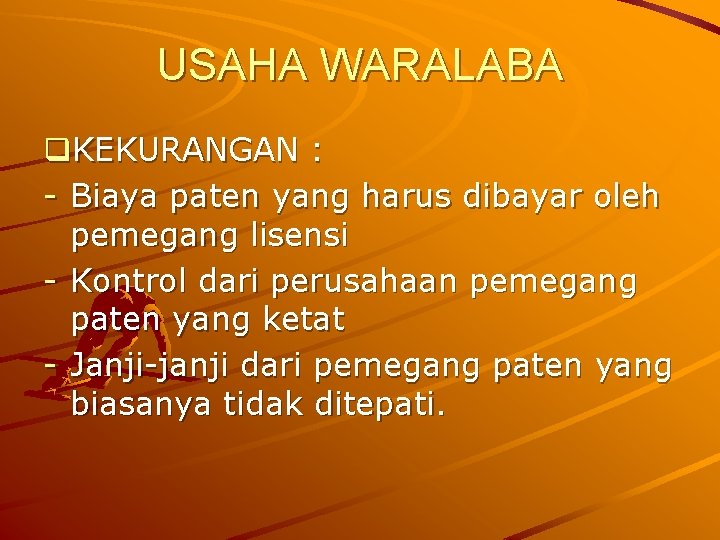 USAHA WARALABA

❑KEKURANGAN :
- Biaya paten yang harus dibayar oleh pemegang lisensi
- Kontrol dari perusahaan pemegang paten yang ketat
- Janji-janji dari pemegang paten yang biasanya tidak ditepati.